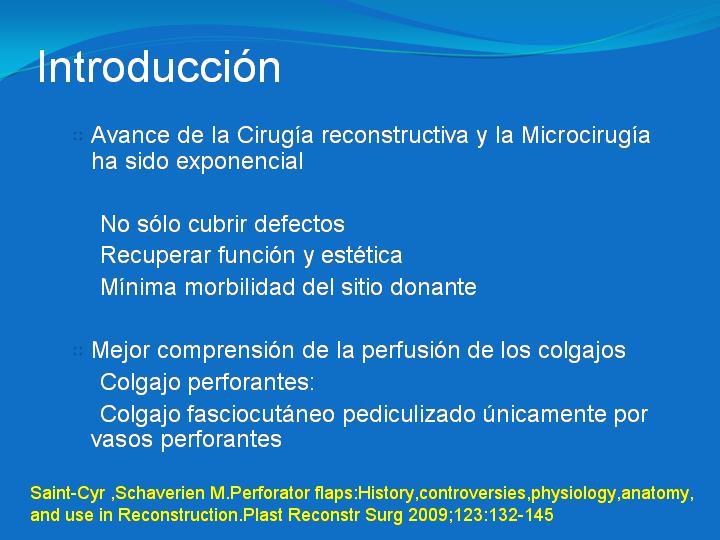 Introducción

Avance de la Cirugía reconstructiva y la Microcirugía ha sido exponencial

No sólo cubrir defectos
Recuperar función y estética
Mínima morbilidad del sitio donante

Mejor comprensión de la perfusión de los colgajos
Colgajo perforantes:
Colgajo fasciocutáneo pediculizado únicamente por vasos perforantes

Saint-Cyr ,Schaverien M.Perforator flaps:History,controversies,physiology,anatomy, and use in Reconstruction.Plast Reconstr Surg 2009;123:132-145